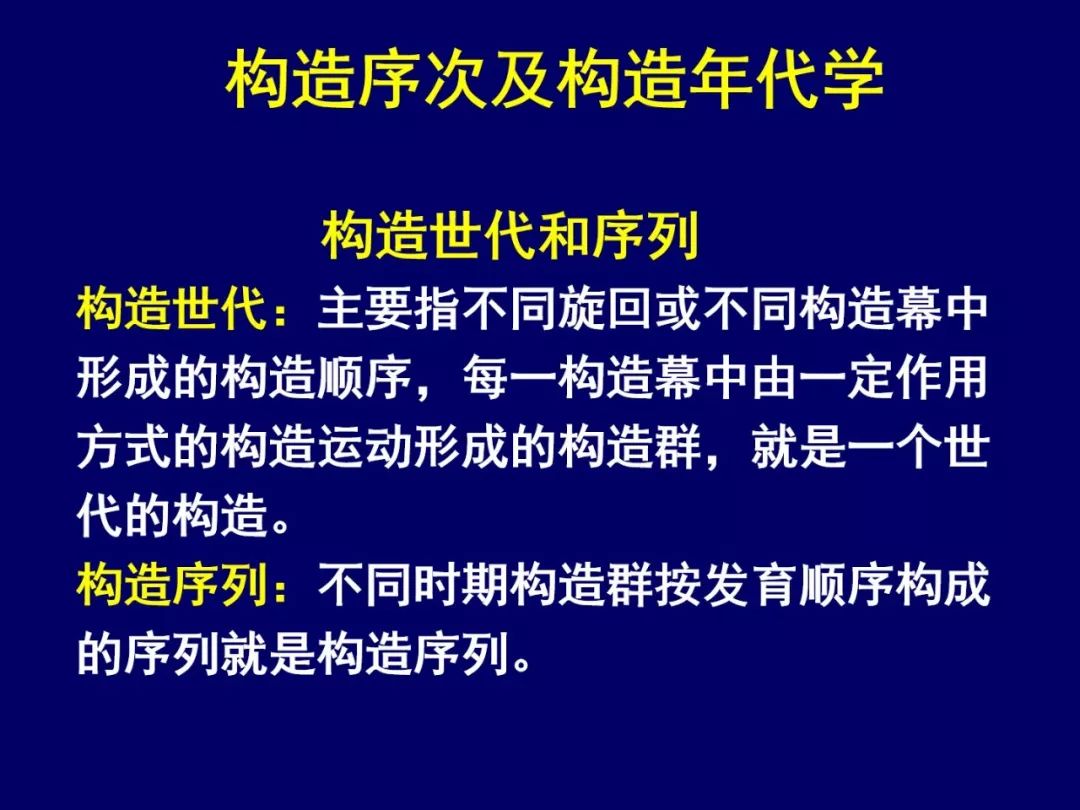 构造序次及构造年代学

构造世代和序列

构造世代：主要指不同旋回或不同构造幕中形成的构造顺序，每一构造幕中由一定作用方式的构造运动形成的构造群，就是一个世代的构造。

构造序列：不同时期构造群按发育顺序构成的序列就是构造序列。